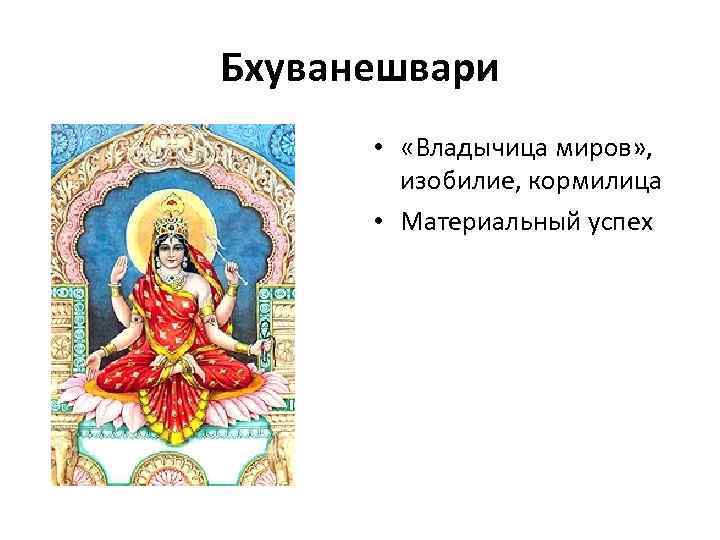 Бхуванешвари

• «Владычица миров», изобилие, кормилица
• Материальный успех